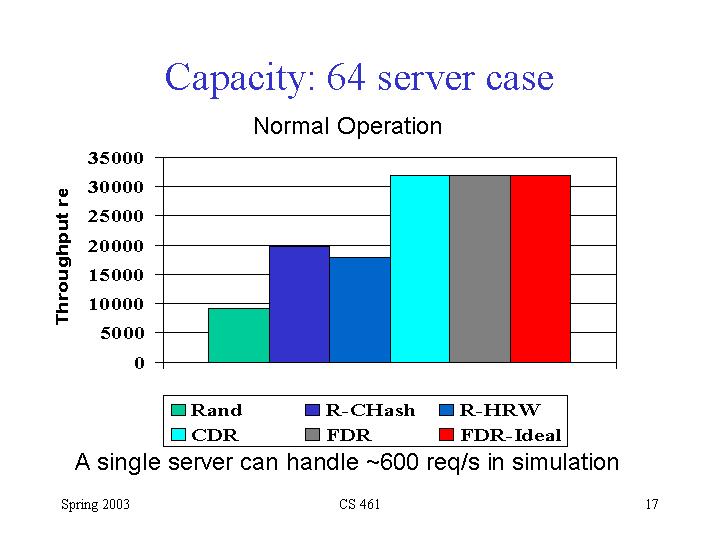 Capacity: 64 server case

Normal Operation

Throughput re

35000
30000
25000
20000
15000
10000
5000
0

Rand
R-CHash
R-HRW
CDR
FDR
FDR-Ideal

A single server can handle ~600 req/s in simulation

Spring 2003

CS 461

17